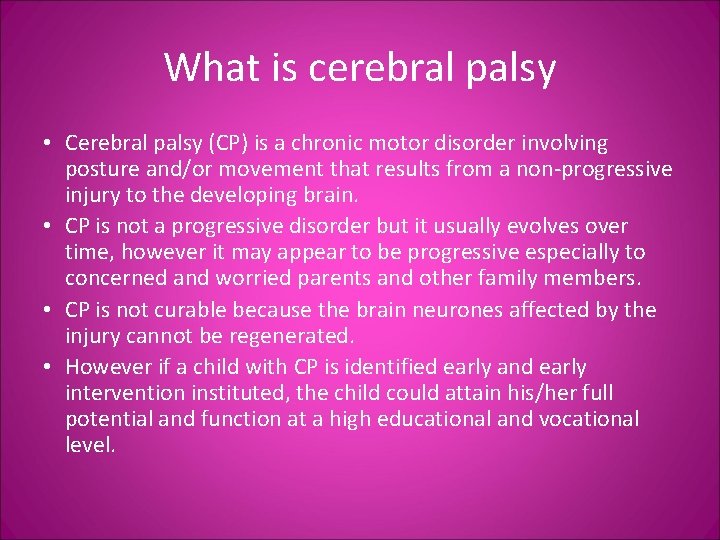 What is cerebral palsy

• Cerebral palsy (CP) is a chronic motor disorder involving posture and/or movement that results from a non-progressive injury to the developing brain.
• CP is not a progressive disorder but it usually evolves over time, however it may appear to be progressive especially to concerned and worried parents and other family members.
• CP is not curable because the brain neurones affected by the injury cannot be regenerated.
• However if a child with CP is identified early and early intervention instituted, the child could attain his/her full potential and function at a high educational and vocational level.